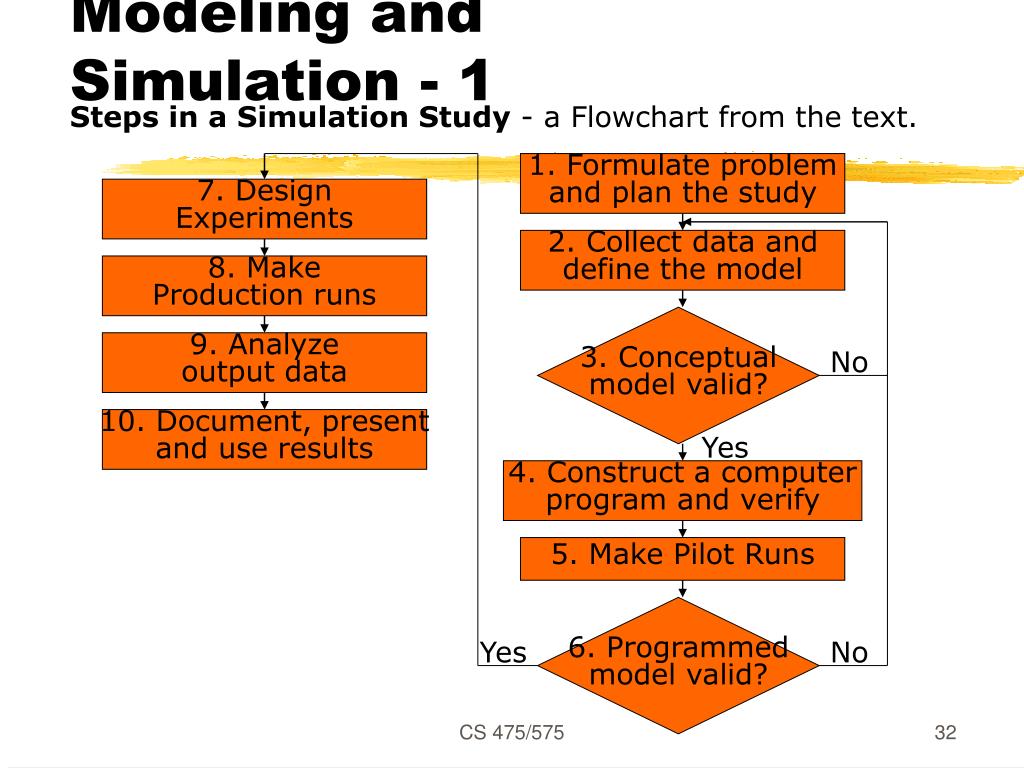 Modeling and Simulation - 1

**Steps in a Simulation Study** - a Flowchart from the text.

1. Formulate problem and plan the study

2. Collect data and define the model

3. Conceptual model valid?

No

Yes

4. Construct a computer program and verify

5. Make Pilot Runs

6. Programmed model valid?

Yes

No

7. Design Experiments

8. Make Production runs

9. Analyze output data

10. Document, present and use results

CS 475/575

32